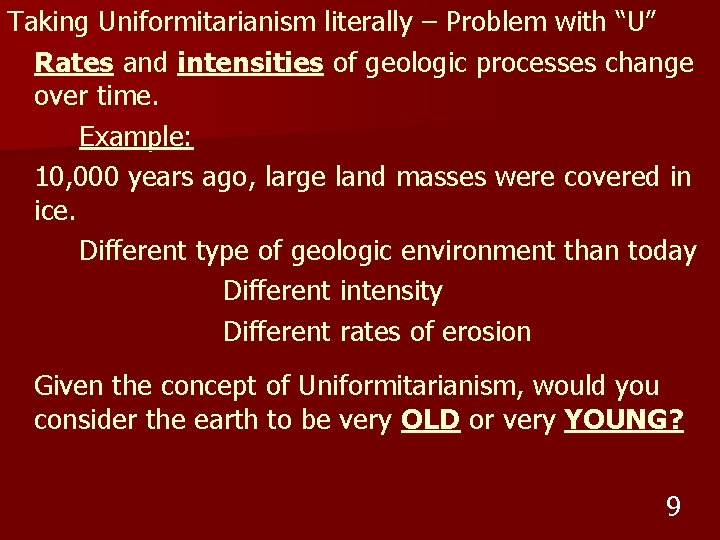 Taking Uniformitarianism literally – Problem with “U”

Rates and intensities of geologic processes change over time.

Example:

10,000 years ago, large land masses were covered in ice.

Different type of geologic environment than today

Different intensity

Different rates of erosion

Given the concept of Uniformitarianism, would you consider the earth to be very OLD or very YOUNG?

9